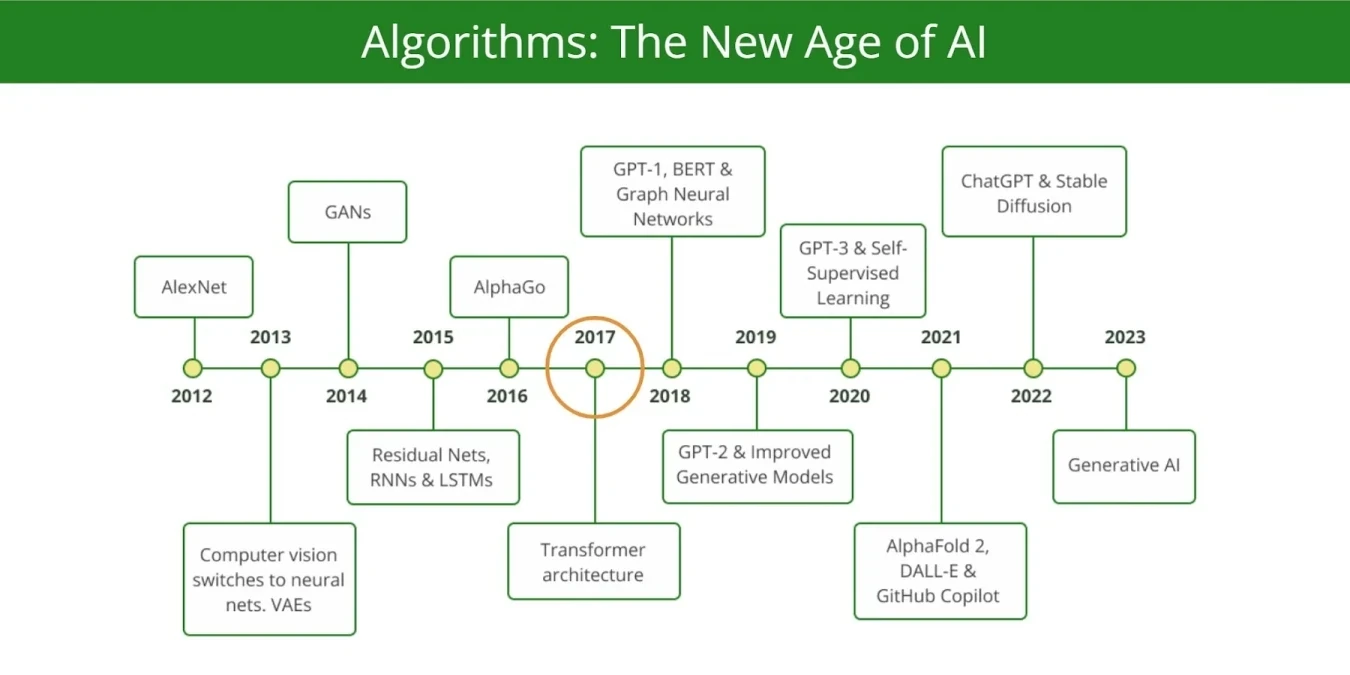 Algorithms: The New Age of AI

AlexNet
2012

2013
Computer vision switches to neural nets. VAEs

GANs
2014

2015
Residual Nets, RNNs & LSTMs

AlphaGo
2016

2017
Transformer architecture

GPT-1, BERT & Graph Neural Networks
2018

2019
GPT-2 & Improved Generative Models

GPT-3 & Self-Supervised Learning
2020

2021
AlphaFold 2, DALL-E & GitHub Copilot

ChatGPT & Stable Diffusion
2022

2023
Generative AI